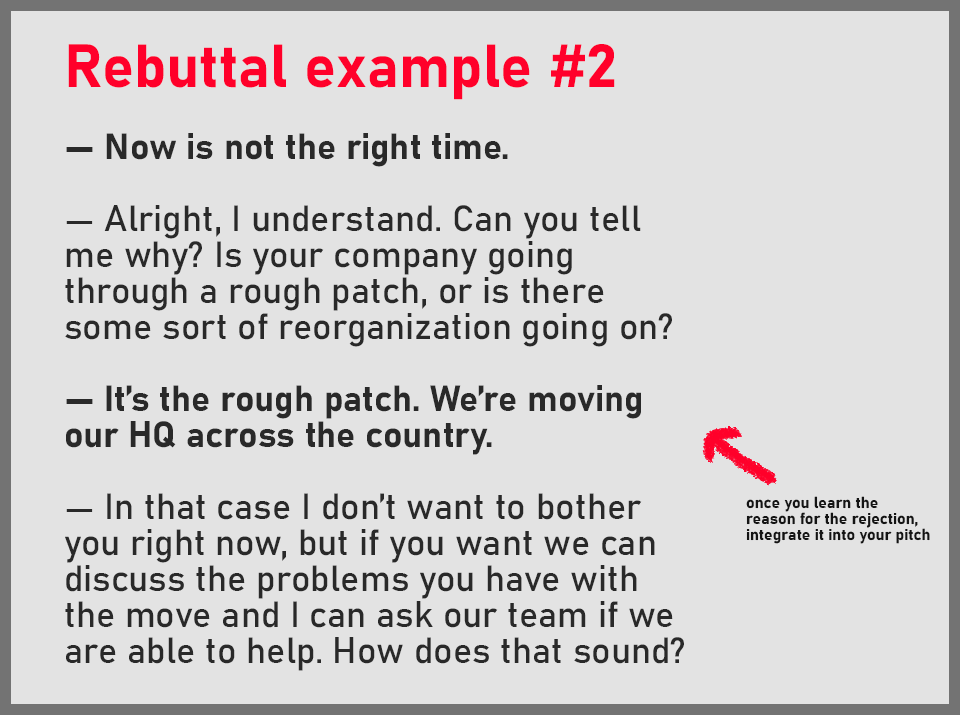 Rebuttal example #2

— Now is not the right time.

— Alright, I understand. Can you tell me why? Is your company going through a rough patch, or is there some sort of reorganization going on?

— It's the rough patch. We're moving our HQ across the country.

— In that case I don't want to bother you right now, but if you want we can discuss the problems you have with the move and I can ask our team if we are able to help. How does that sound?

once you learn the reason for the rejection, integrate it into your pitch